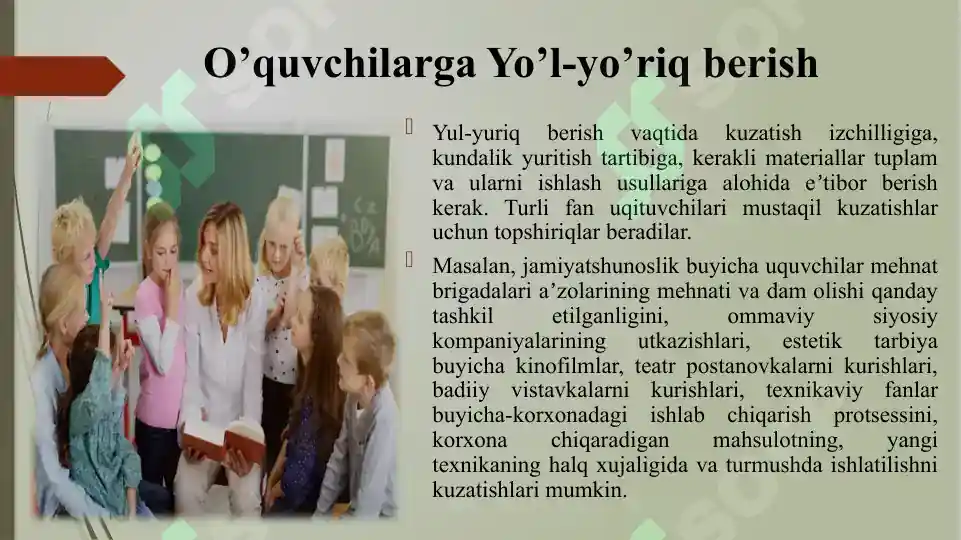 O’quvchilarga Yo’l-yo’riq berish

Yul-yuriq berish vaqtida kuzatish izchilligiga, kundalik yuritish tartibiga, kerakli materiallar tuplam va ularni ishlash usullariga alohida e’tibor berish kerak. Turli fan uqituvchilari mustaqil kuzatishlar uchun topshiriqlar beradilar.

Masalan, jamiyatshunoslik buyicha uquvchilar mehnat brigadalari a’zolarining mehnati va dam olishi qanday tashkil etilganligini, ommaviy siyosiy kompaniyalarining utkazishlari, estetik tarbiya buyicha kinofilmlar, teatr postanovkalarni kurishlari, badiiy vistavkalarni kurishlari, texnikaviy fanlar buyicha-korxonadagi ishlab chiqarish protsessini, korxona chiqaradigan mahsulotning, yangi texnikaning halq xujaligida va turmushda ishlatilishni kuzatishlari mumkin.